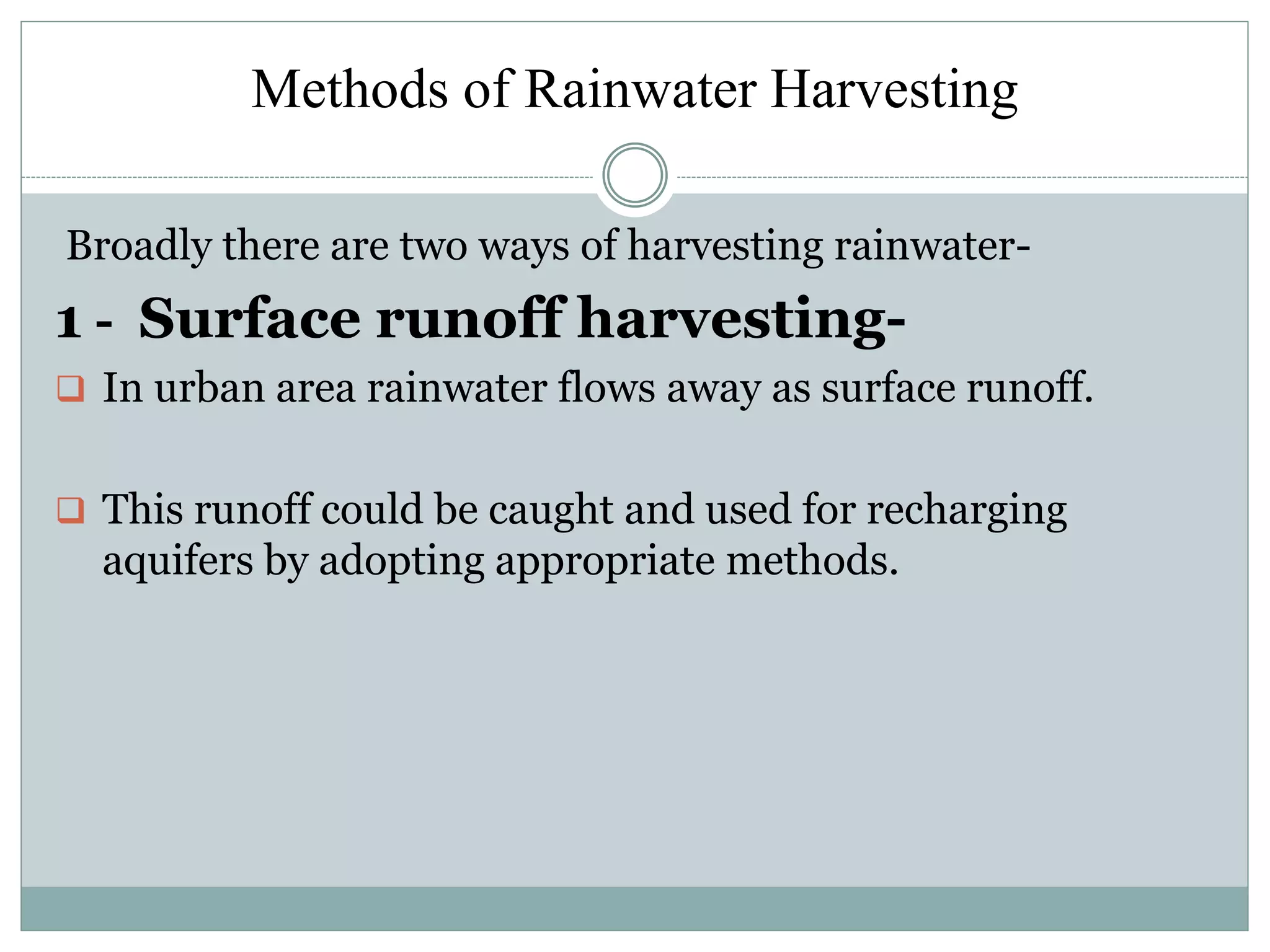 Methods of Rainwater Harvesting

Broadly there are two ways of harvesting rainwater-

1 - Surface runoff harvesting-

❑ In urban area rainwater flows away as surface runoff.

❑ This runoff could be caught and used for recharging aquifers by adopting appropriate methods.